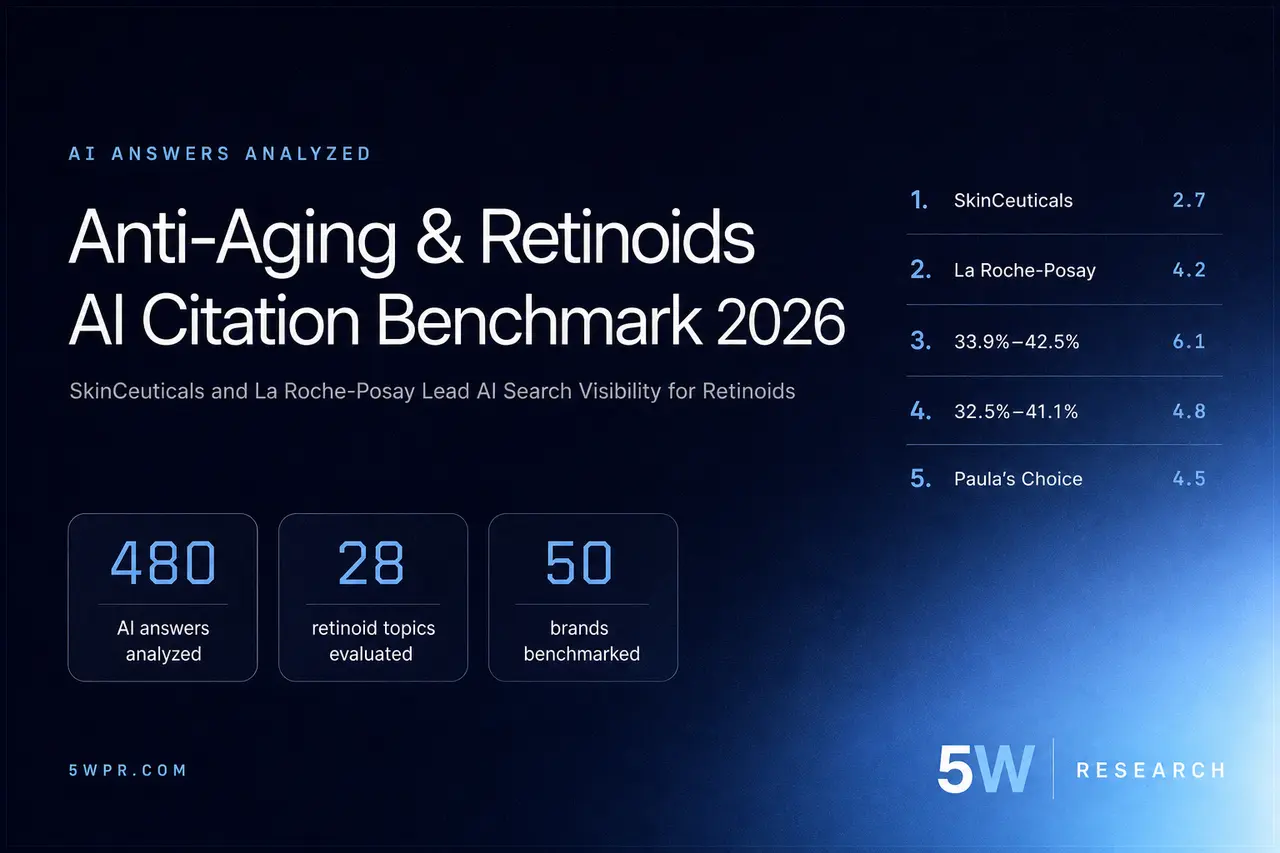 AI ANSWERS ANALYZED

Anti-Aging & Retinoids AI Citation Benchmark 2026

SkinCeuticals and La Roche-Posay Lead AI Search Visibility for Retinoids

480
AI answers analyzed

28
retinoid topics evaluated

50
brands benchmarked

1. SkinCeuticals 2.7
2. La Roche-Posay 4.2
3. 33.9%–42.5% 6.1
4. 32.5%–41.1% 4.8
5. Paula's Choice 4.5

5WPR.COM

5W RESEARCH